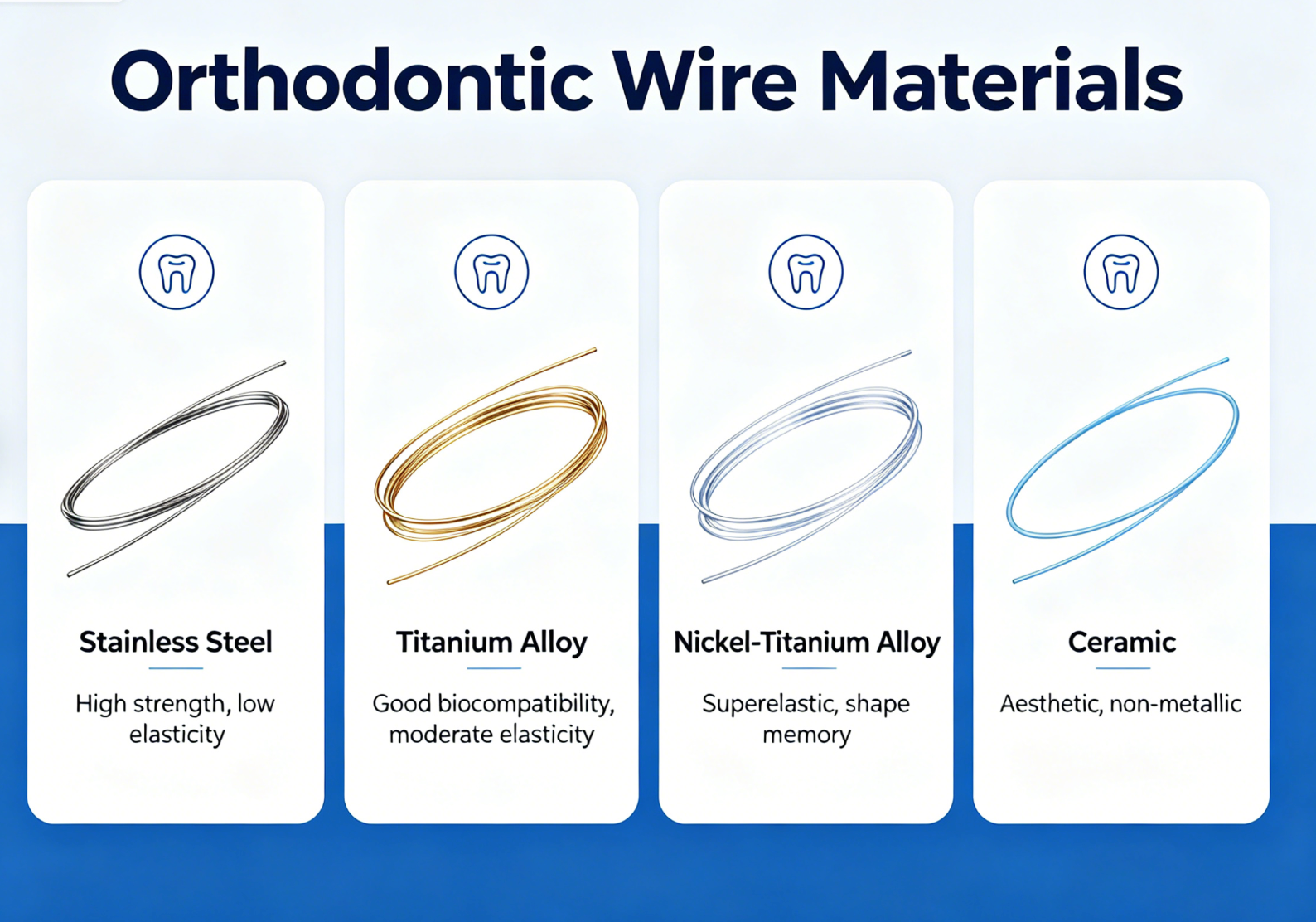 Orthodontic Wire Materials

Stainless Steel

High strength, low elasticity

Titanium Alloy

Good biocompatibility, moderate elasticity

Nickel-Titanium Alloy

Superelastic, shape memory

Ceramic

Aesthetic, non-metallic